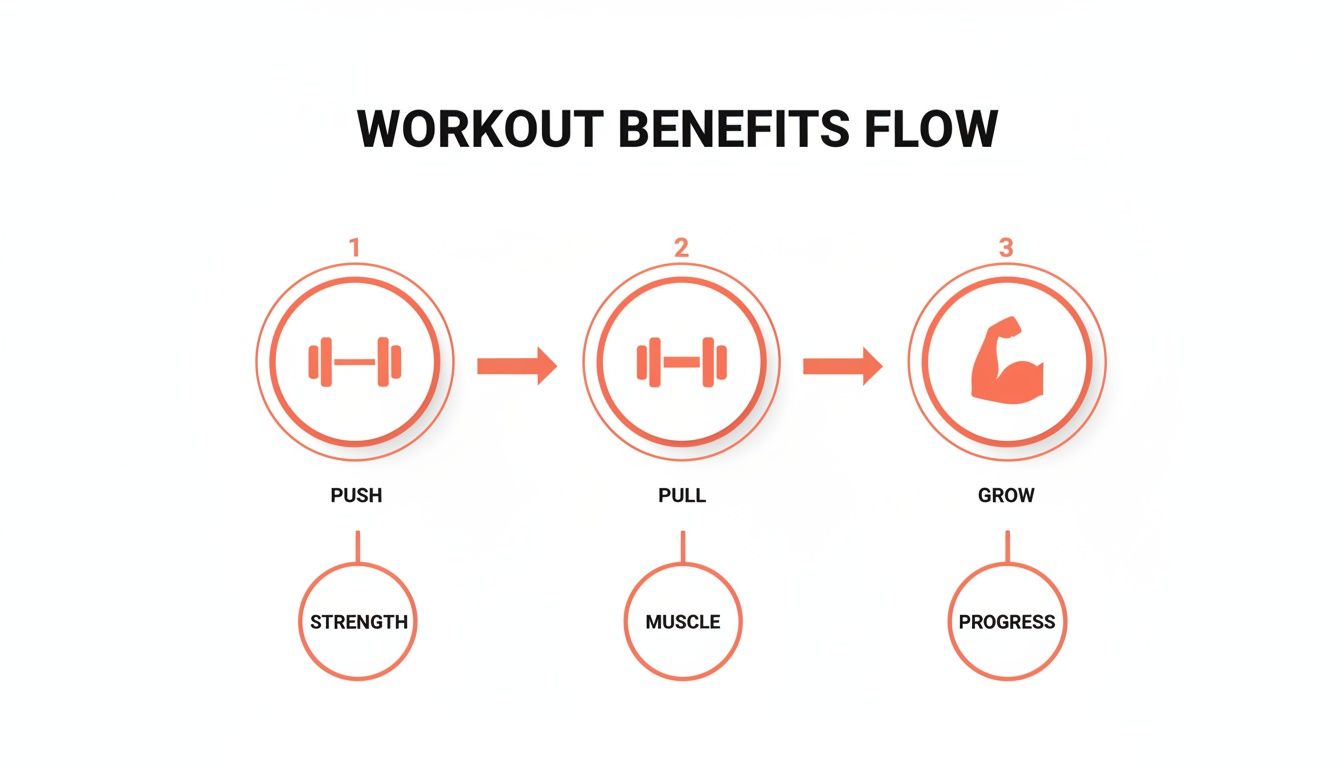 WORKOUT BENEFITS FLOW

1

PUSH

STRENGTH

2

PULL

MUSCLE

3

GROW

PROGRESS